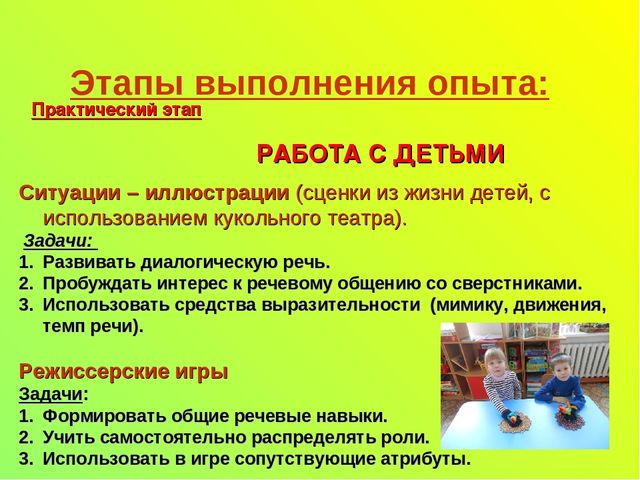 Этапы выполнения опыта:
Практический этап

РАБОТА С ДЕТЬМИ

Ситуации – иллюстрации (сценки из жизни детей, с использованием кукольного театра).
Задачи:
1. Развивать диалогическую речь.
2. Пробуждать интерес к речевому общению со сверстниками.
3. Использовать средства выразительности (мимику, движения, темп речи).

Режиссерские игры
Задачи:
1. Формировать общие речевые навыки.
2. Учить самостоятельно распределять роли.
3. Использовать в игре сопутствующие атрибуты.